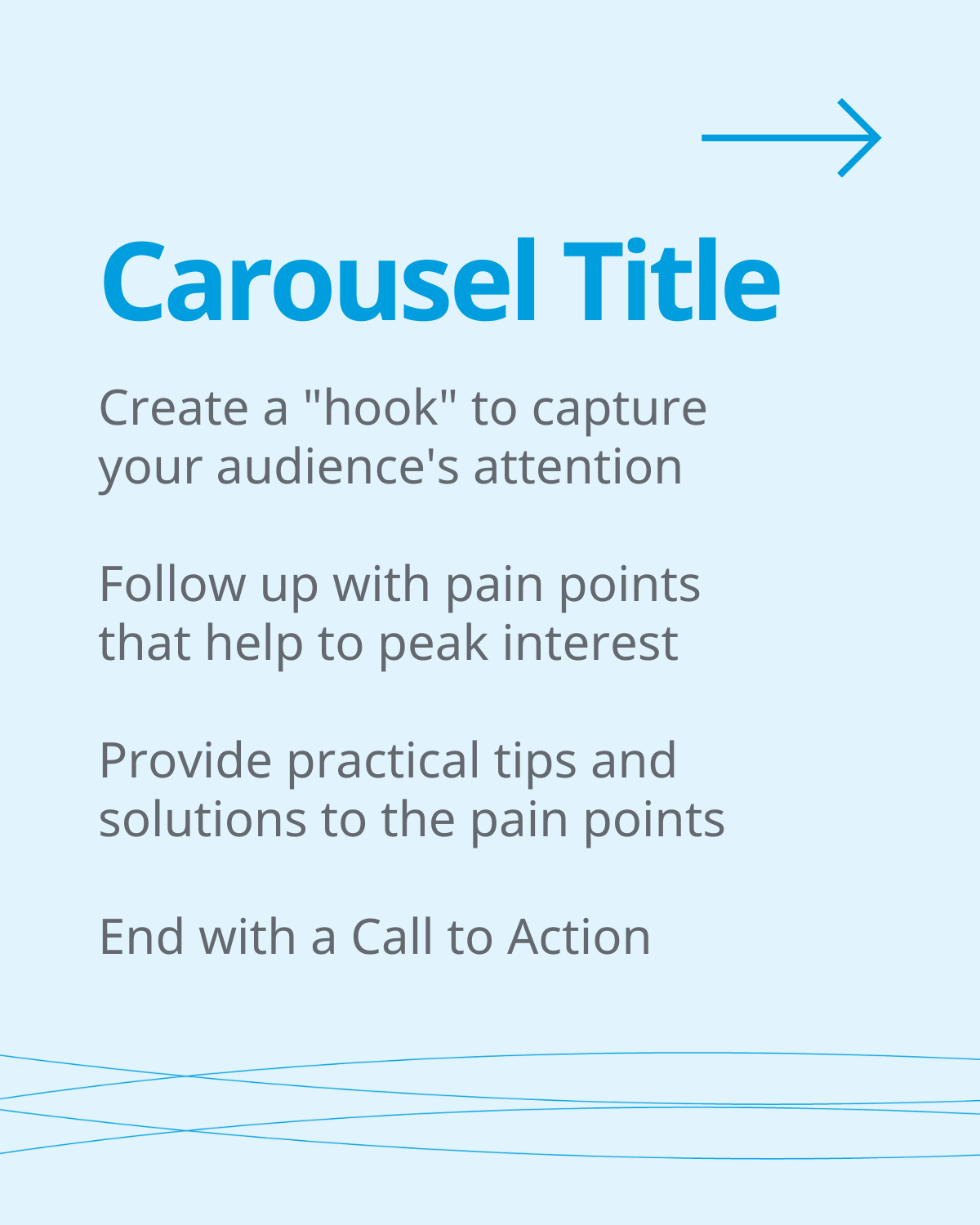 Carousel Title

Create a "hook" to capture your audience's attention

Follow up with pain points that help to peak interest

Provide practical tips and solutions to the pain points

End with a Call to Action